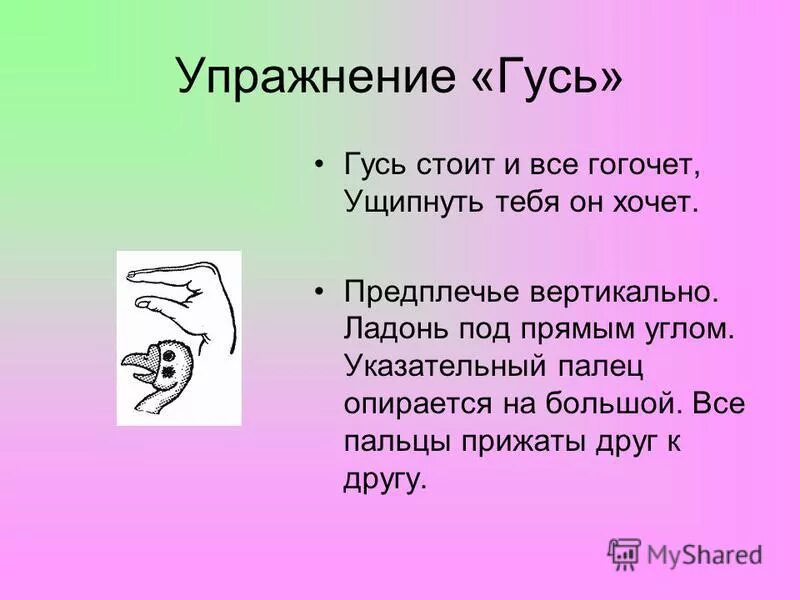 Упражнение «Гусь»

• Гусь стоит и все гогочет, Ущипнуть тебя он хочет.

• Предплечье вертикально. Ладонь под прямым углом. Указательный палец опирается на большой. Все пальцы прижаты друг к другу.

MyShared